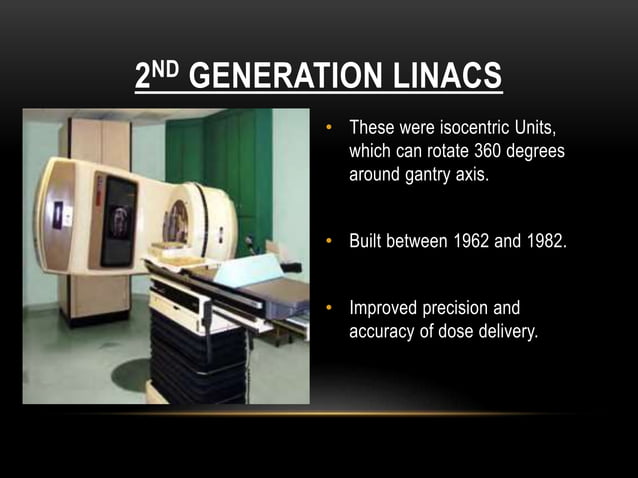 2ND GENERATION LINACS

• These were isocentric Units, which can rotate 360 degrees around gantry axis.

• Built between 1962 and 1982.

• Improved precision and accuracy of dose delivery.